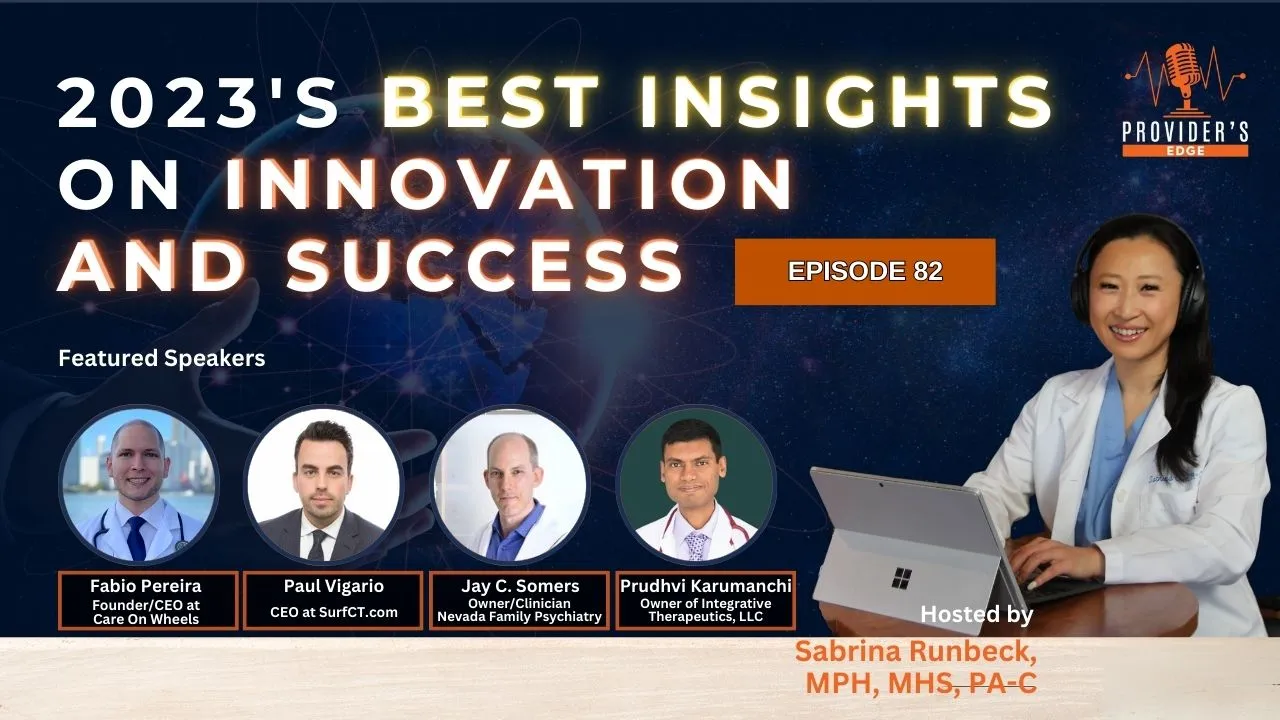 2023'S BEST INSIGHTS ON INNOVATION AND SUCCESS

PROVIDER'S EDGE

EPISODE 82

Featured Speakers

Fabio Pereira
Founder/CEO at Care On Wheels

Paul Vigario
CEO at SurfCT.com

Jay C. Somers
Owner/Clinician Nevada Family Psychiatry

Prudhvi Karumanchi
Owner of Integrative Therapeutics, LLC

Hosted by
Sabrina Runbeck, MPH, MHS, PA-C